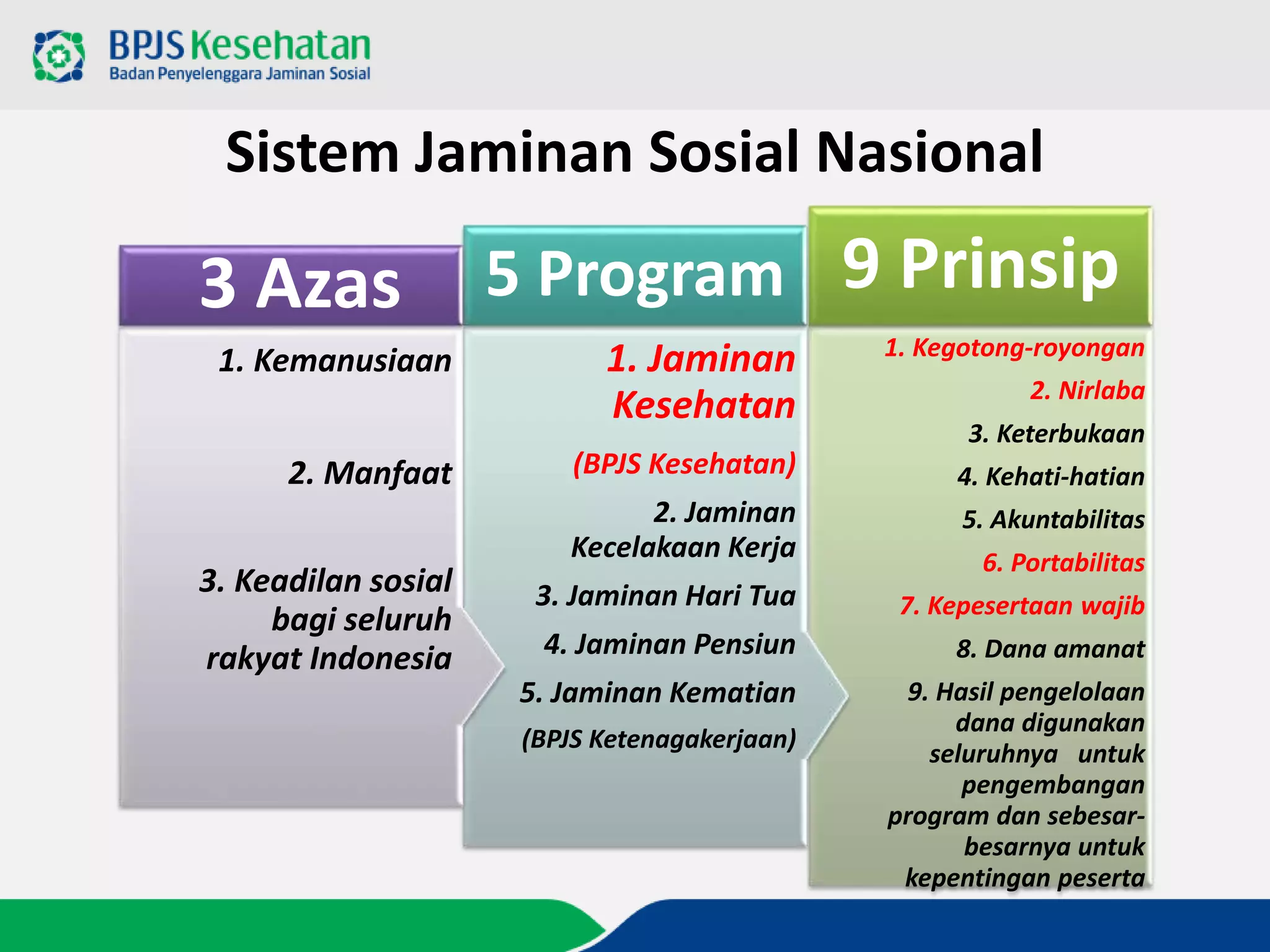 BPJS Kesehatan
Badan Penyelenggara Jaminan Sosial

Sistem Jaminan Sosial Nasional

3 Azas

1. Kemanusiaan

2. Manfaat

3. Keadilan sosial bagi seluruh rakyat Indonesia

5 Program

1. Jaminan Kesehatan

(BPJS Kesehatan)

2. Jaminan Kecelakaan Kerja

3. Jaminan Hari Tua

4. Jaminan Pensiun

5. Jaminan Kematian

(BPJS Ketenagakerjaan)

9 Prinsip

1. Kegotong-royongan

2. Nirlaba

3. Keterbukaan

4. Kehati-hatian

5. Akuntabilitas

6. Portabilitas

7. Kepesertaan wajib

8. Dana amanat

9. Hasil pengelolaan dana digunakan seluruhnya untuk pengembangan program dan sebesar-besarnya untuk kepentingan peserta